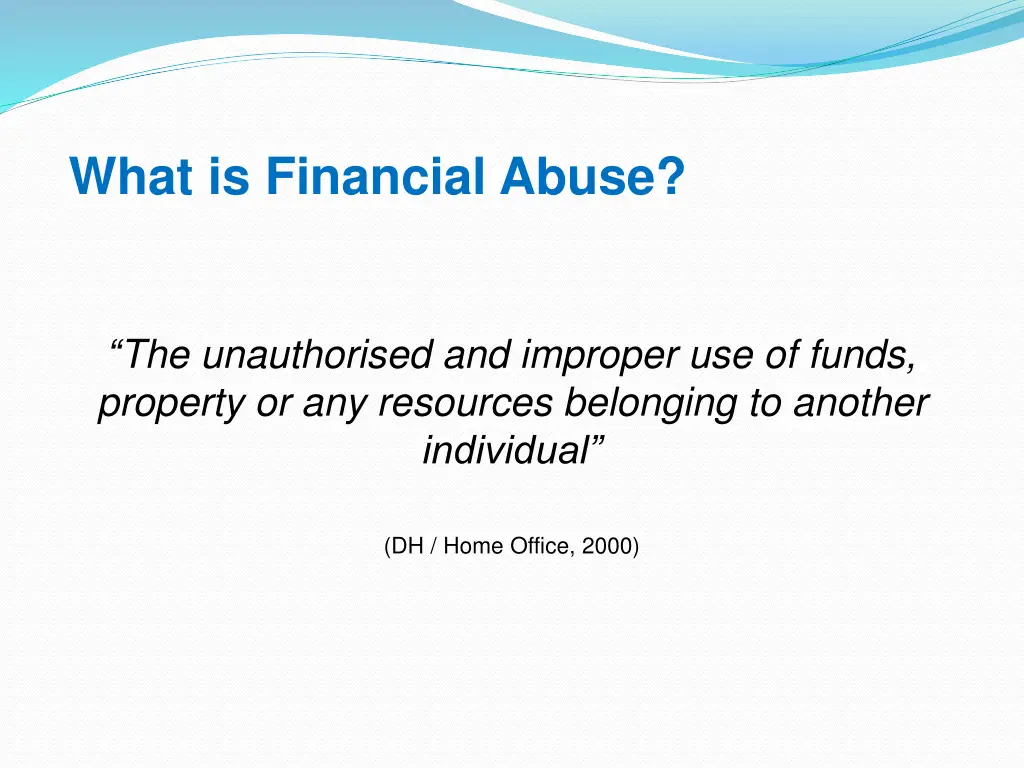 What is Financial Abuse?

“The unauthorised and improper use of funds, property or any resources belonging to another individual”

(DH / Home Office, 2000)